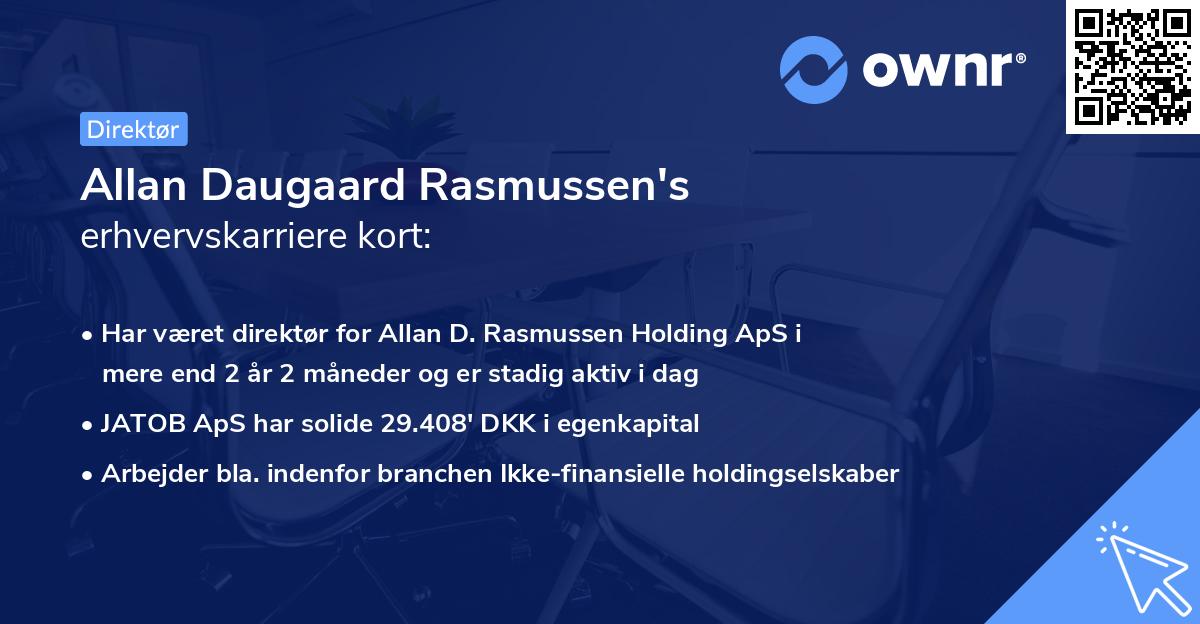 ownr®

Direktør

Allan Daugaard Rasmussen's erhvervskarriere kort:

• Har været direktør for Allan D. Rasmussen Holding ApS i mere end 2 år 2 måneder og er stadig aktiv i dag

• JATOB ApS har solide 29.408' DKK i egenkapital

• Arbejder bla. indenfor branchen Ikke-finansielle holdingselskaber